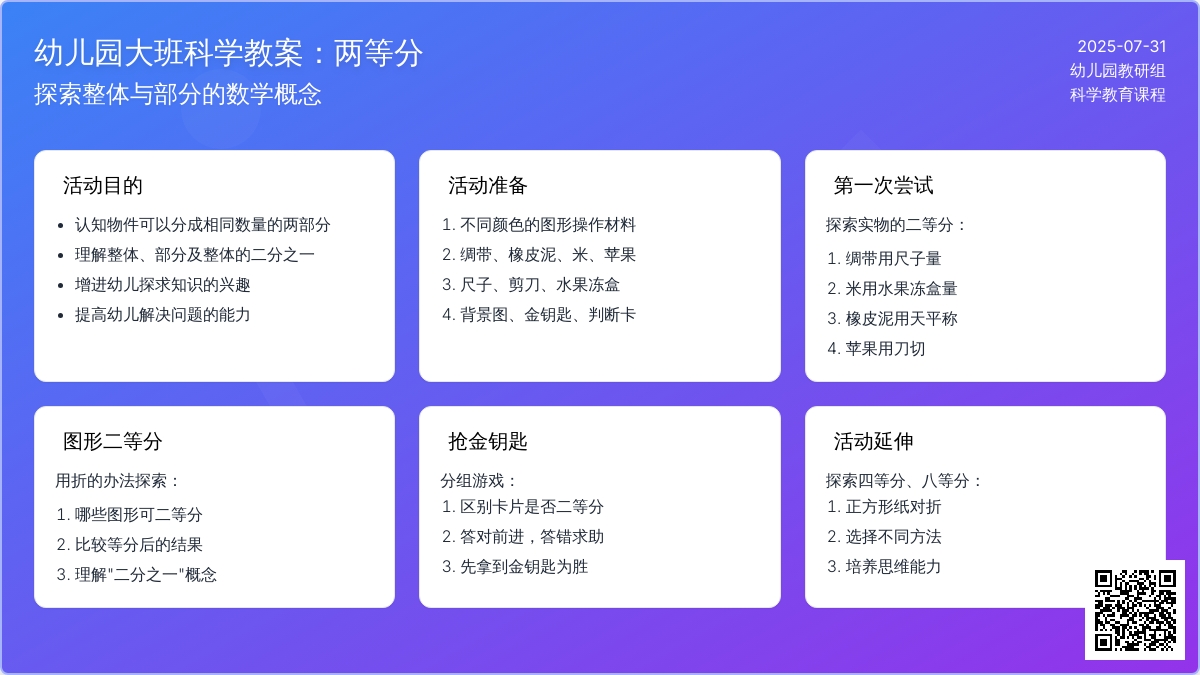 幼儿园大班科学教案：两等分
探索整体与部分的数学概念

2025-07-31
幼儿园教研组
科学教育课程

活动目的

- 认知物件可以分成相同数量的两部分
- 理解整体、部分及整体的二分之一
- 增进幼儿探求知识的兴趣
- 提高幼儿解决问题的能力

活动准备

1. 不同颜色的图形操作材料
2. 绸带、橡皮泥、米、苹果
3. 尺子、剪刀、水果冻盒
4. 背景图、金钥匙、判断卡

第一次尝试

探索实物的二等分：

1. 绸带用尺子量
2. 米用水果冻盒量
3. 橡皮泥用天平称
4. 苹果用刀切

图形二等分

用折的办法探索：

1. 哪些图形可二等分
2. 比较等分后的结果
3. 理解"二分之一"概念

抢金钥匙

分组游戏：

1. 区别卡片是否二等分
2. 答对前进，答错求助
3. 先拿到金钥匙为胜

活动延伸

探索四等分、八等分：

1. 正方形纸对折
2. 选择不同方法
3. 培养思维能力